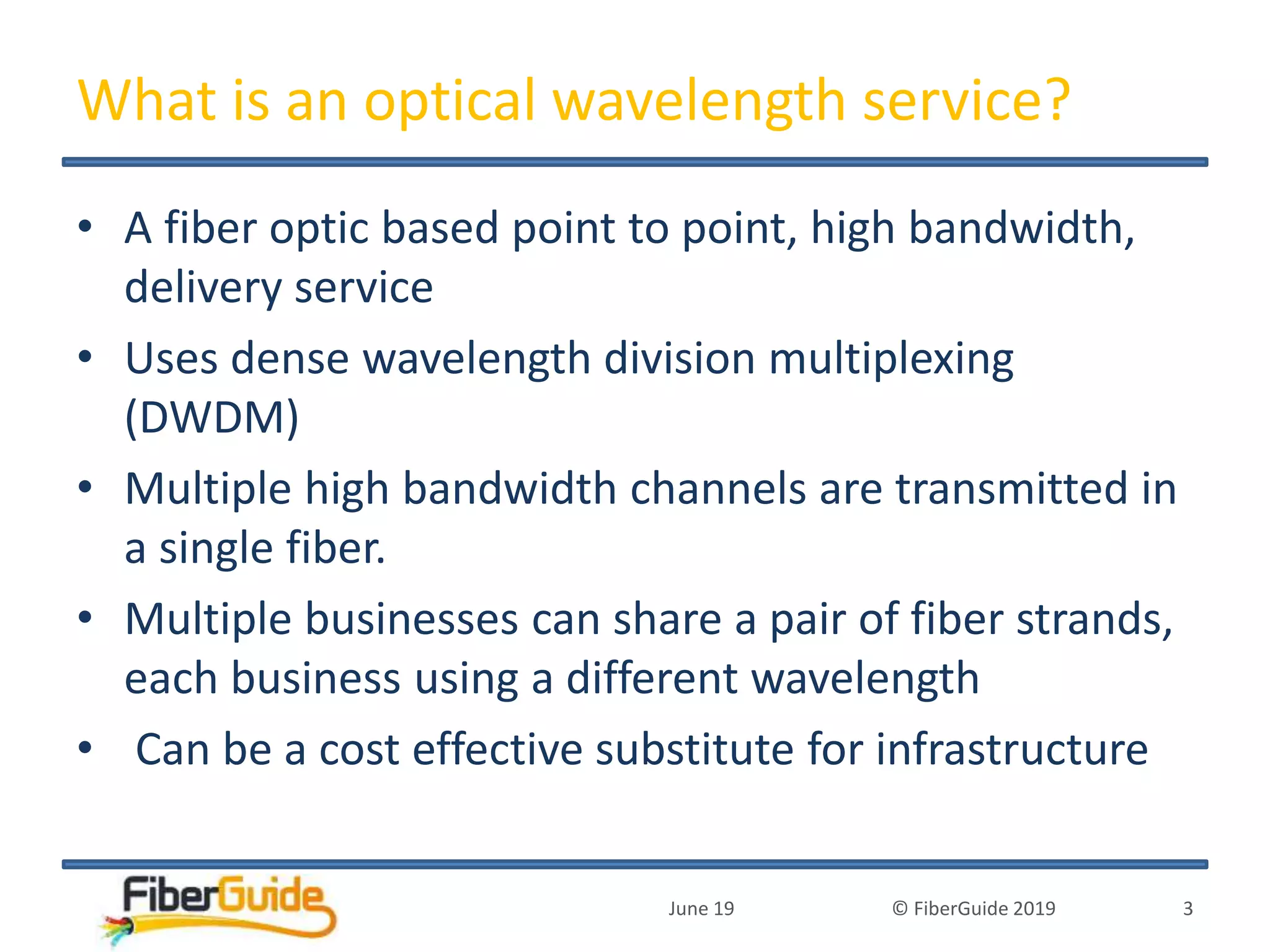 What is an optical wavelength service?

• A fiber optic based point to point, high bandwidth, delivery service
• Uses dense wavelength division multiplexing (DWDM)
• Multiple high bandwidth channels are transmitted in a single fiber.
• Multiple businesses can share a pair of fiber strands, each business using a different wavelength
• Can be a cost effective substitute for infrastructure

FiberGuide

June 19

© FiberGuide 2019

3